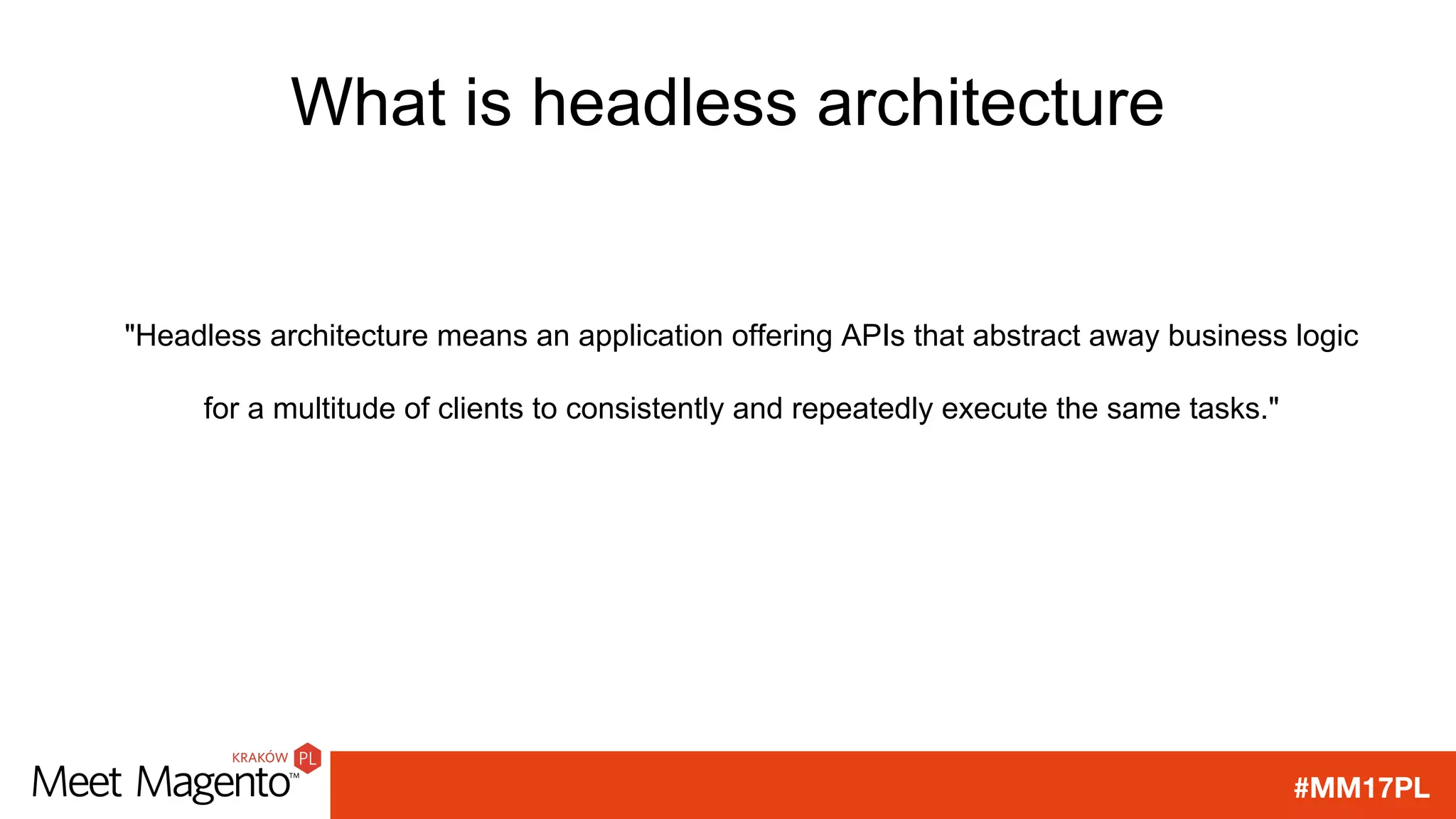 What is headless architecture

"Headless architecture means an application offering APIs that abstract away business logic for a multitude of clients to consistently and repeatedly execute the same tasks."

KRAKÓW PL
Meet Magento™

#MM17PL